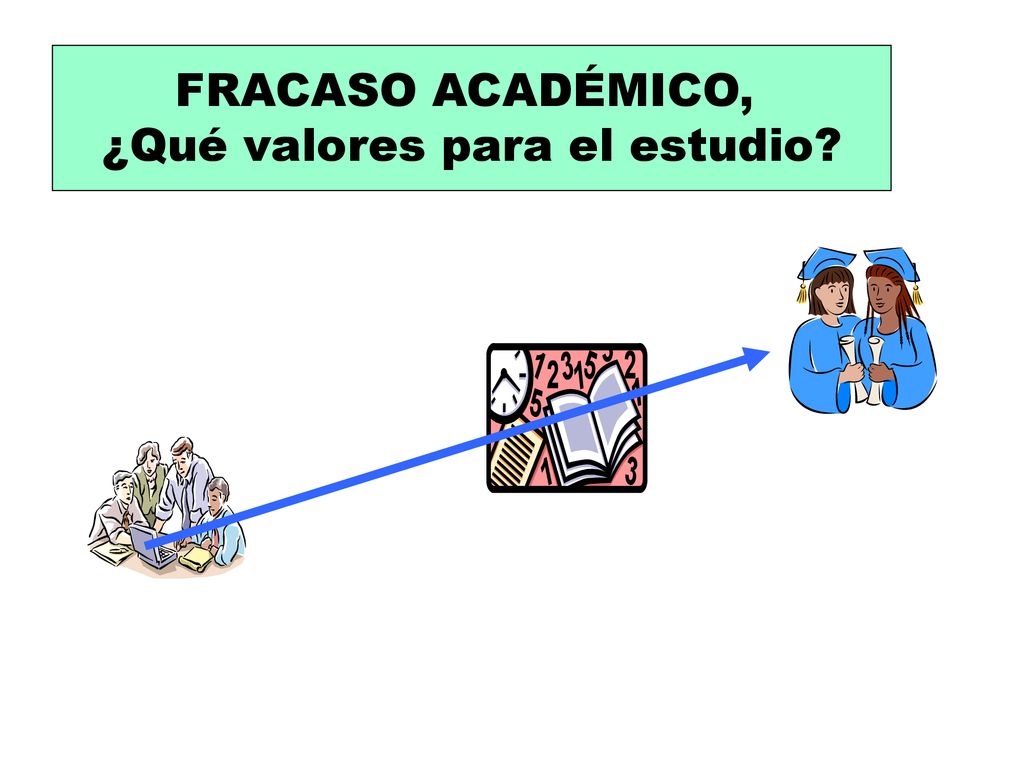 FRACASO ACADÉMICO,
¿Qué valores para el estudio?